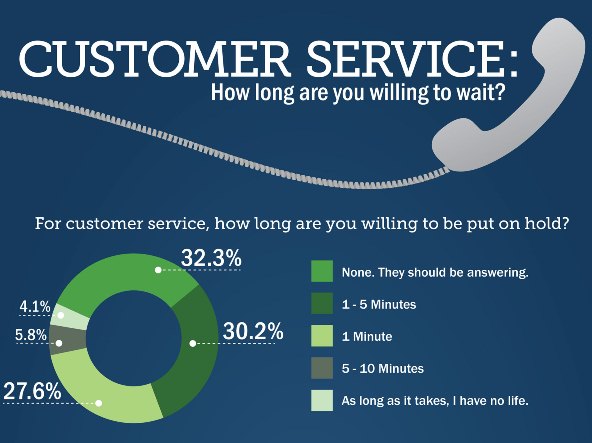 CUSTOMER SERVICE:
How long are you willing to wait?

For customer service, how long are you willing to be put on hold?

32.3%
30.2%
27.6%
5.8%
4.1%

None. They should be answering.
1 - 5 Minutes
1 Minute
5 - 10 Minutes
As long as it takes, I have no life.